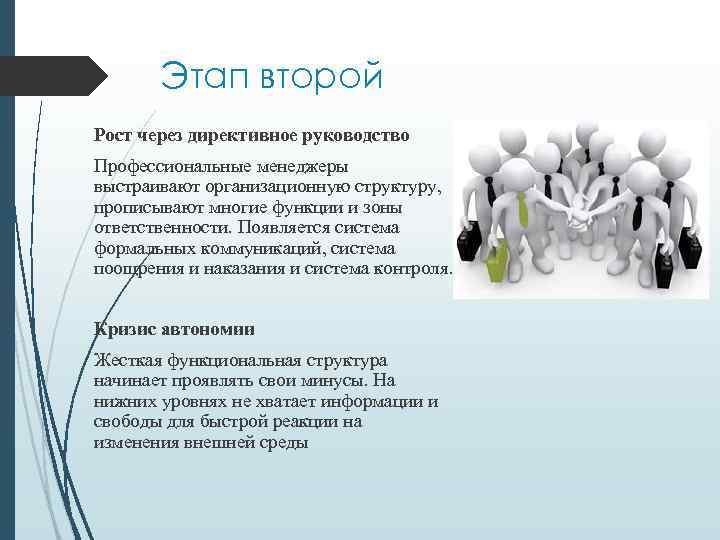 Этап второй

Рост через директивное руководство

Профессиональные менеджеры выстраивают организационную структуру, прописывают многие функции и зоны ответственности. Появляется система формальных коммуникаций, система поощрения и наказания и система контроля.

Кризис автономии

Жесткая функциональная структура начинает проявлять свои минусы. На нижних уровнях не хватает информации и свободы для быстрой реакции на изменения внешней среды